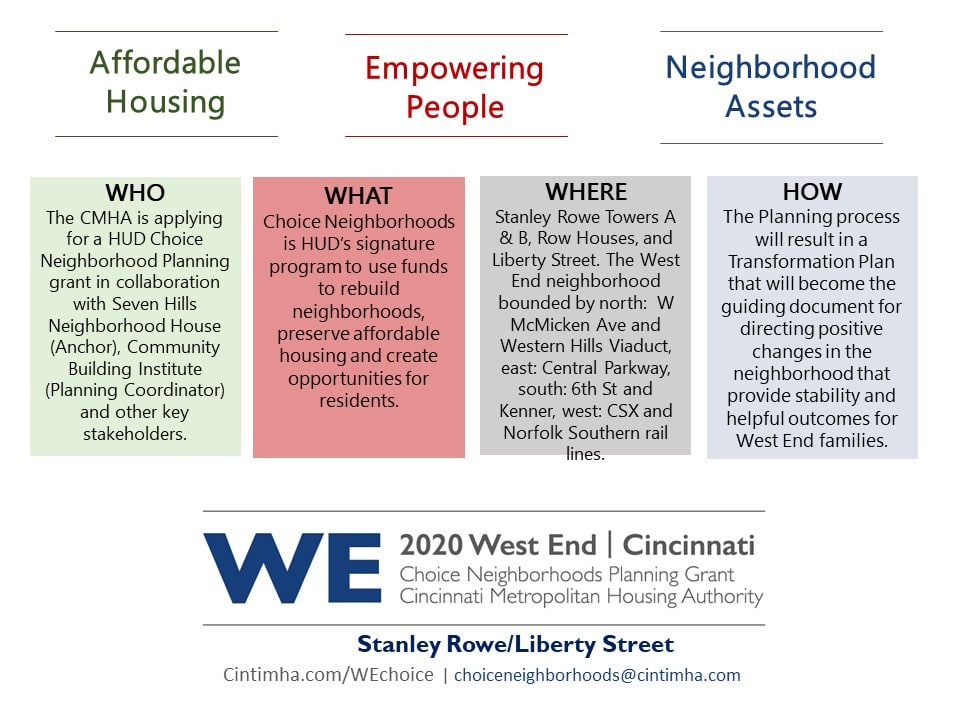 Affordable Housing

Empowering People

Neighborhood Assets

WHO
The CMHA is applying for a HUD Choice Neighborhood Planning grant in collaboration with Seven Hills Neighborhood House (Anchor), Community Building Institute (Planning Coordinator) and other key stakeholders.

WHAT
Choice Neighborhoods is HUD's signature program to use funds to rebuild neighborhoods, preserve affordable housing and create opportunities for residents.

WHERE
Stanley Rowe Towers A & B, Row Houses, and Liberty Street. The West End neighborhood bounded by north: W McMicken Ave and Western Hills Viaduct, east: Central Parkway, south: 6th St and Kenner, west: CSX and Norfolk Southern rail lines.

HOW
The Planning process will result in a Transformation Plan that will become the guiding document for directing positive changes in the neighborhood that provide stability and helpful outcomes for West End families.

WE 2020 West End | Cincinnati
Choice Neighborhoods Planning Grant
Cincinnati Metropolitan Housing Authority

Stanley Rowe/Liberty Street
Cintimha.com/WEchoice | choiceneighborhoods@cintimha.com